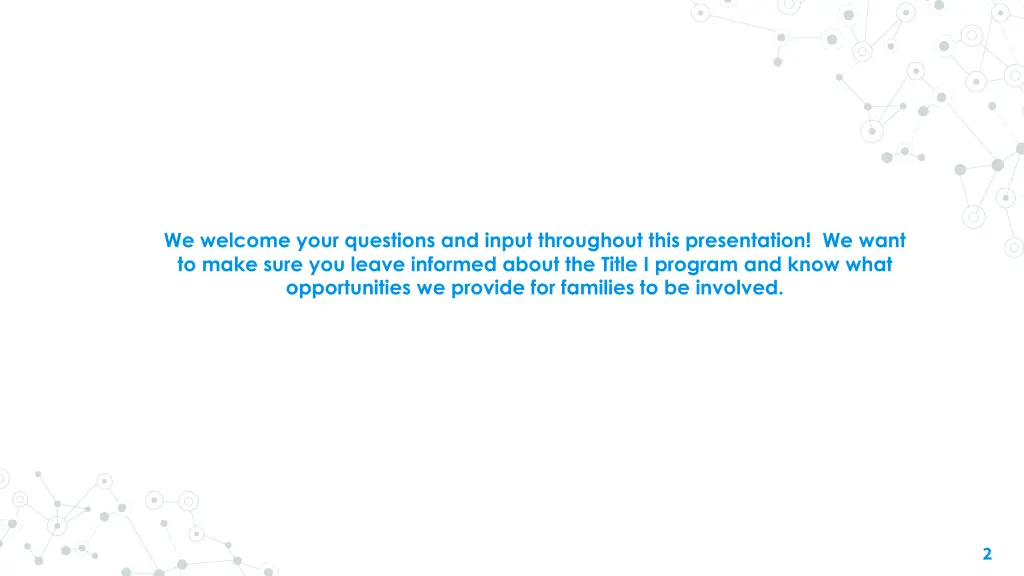 We welcome your questions and input throughout this presentation! We want to make sure you leave informed about the Title I program and know what opportunities we provide for families to be involved.

2